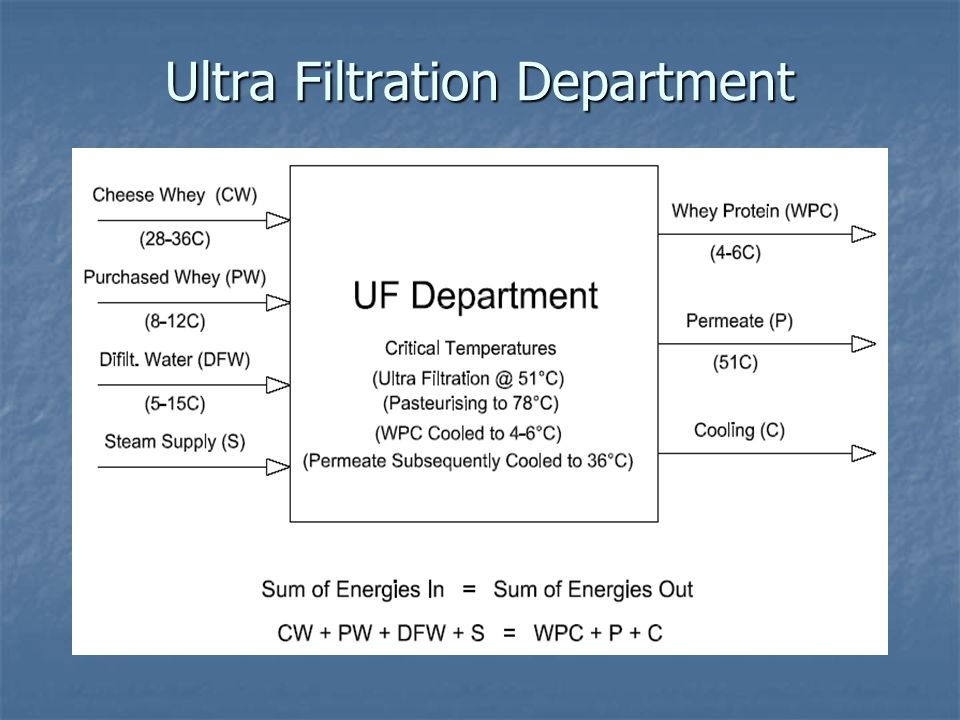 Ultra Filtration Department

Cheese Whey (CW)

(28-36C)

Purchased Whey (PW)

(8-12C)

Difilt. Water (DFW)

(5-15C)

Steam Supply (S)

UF Department

Critical Temperatures

(Ultra Filtration @ 51°C)

(Pasteurising to 78°C)

(WPC Cooled to 4-6°C)

(Permeate Subsequently Cooled to 36°C)

Whey Protein (WPC)

(4-6C)

Permeate (P)

(51C)

Cooling (C)

Sum of Energies In = Sum of Energies Out

CW + PW + DFW + S = WPC + P + C